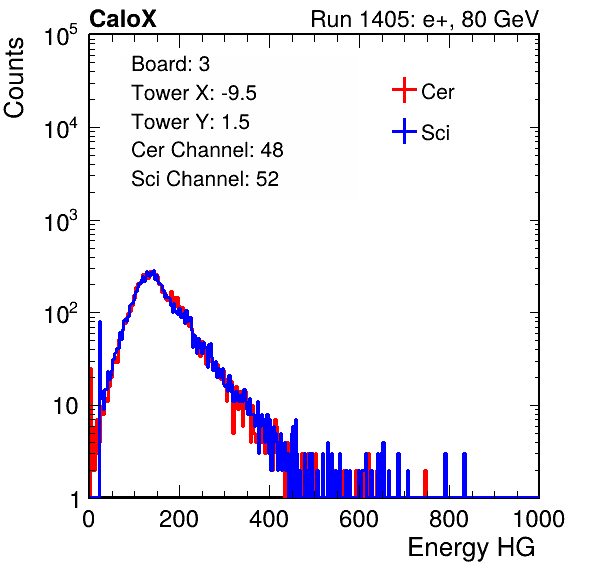 CaloX

Run 1405: e+, 80 GeV

Counts

$10^5$

$10^4$

$10^3$

$10^2$

10

1

Board: 3
Tower X: -9.5
Tower Y: 1.5
Cer Channel: 48
Sci Channel: 52

Cer

Sci

0 200 400 600 800 1000

Energy HG